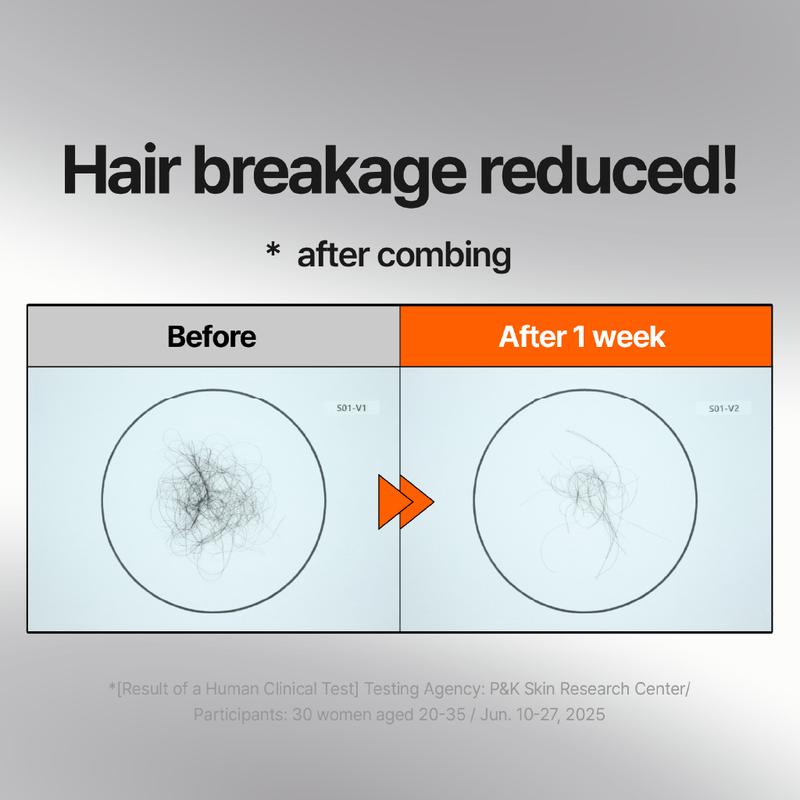 Hair breakage reduced!

* after combing

| Before | After 1 week |
|---|---|
| S01-V1 | S01-V2 |

*[Result of a Human Clinical Test] Testing Agency: P&K Skin Research Center/ Participants: 30 women aged 20-35 / Jun. 10-27, 2025